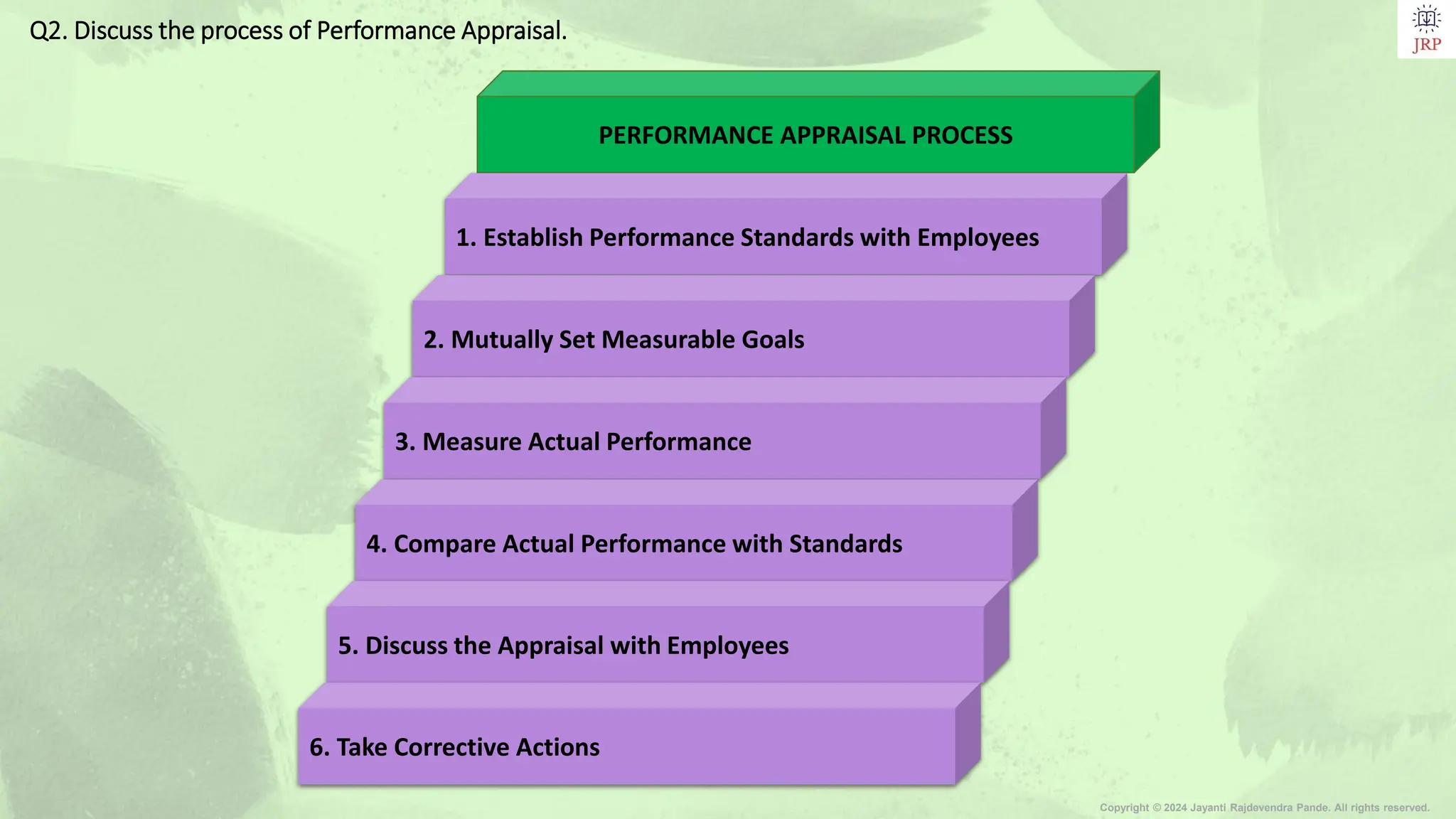 Q2. Discuss the process of Performance Appraisal.

JRP

PERFORMANCE APPRAISAL PROCESS

1. Establish Performance Standards with Employees

2. Mutually Set Measurable Goals

3. Measure Actual Performance

4. Compare Actual Performance with Standards

5. Discuss the Appraisal with Employees

6. Take Corrective Actions

Copyright © 2024 Jayanti Rajdevendra Pande. All rights reserved.